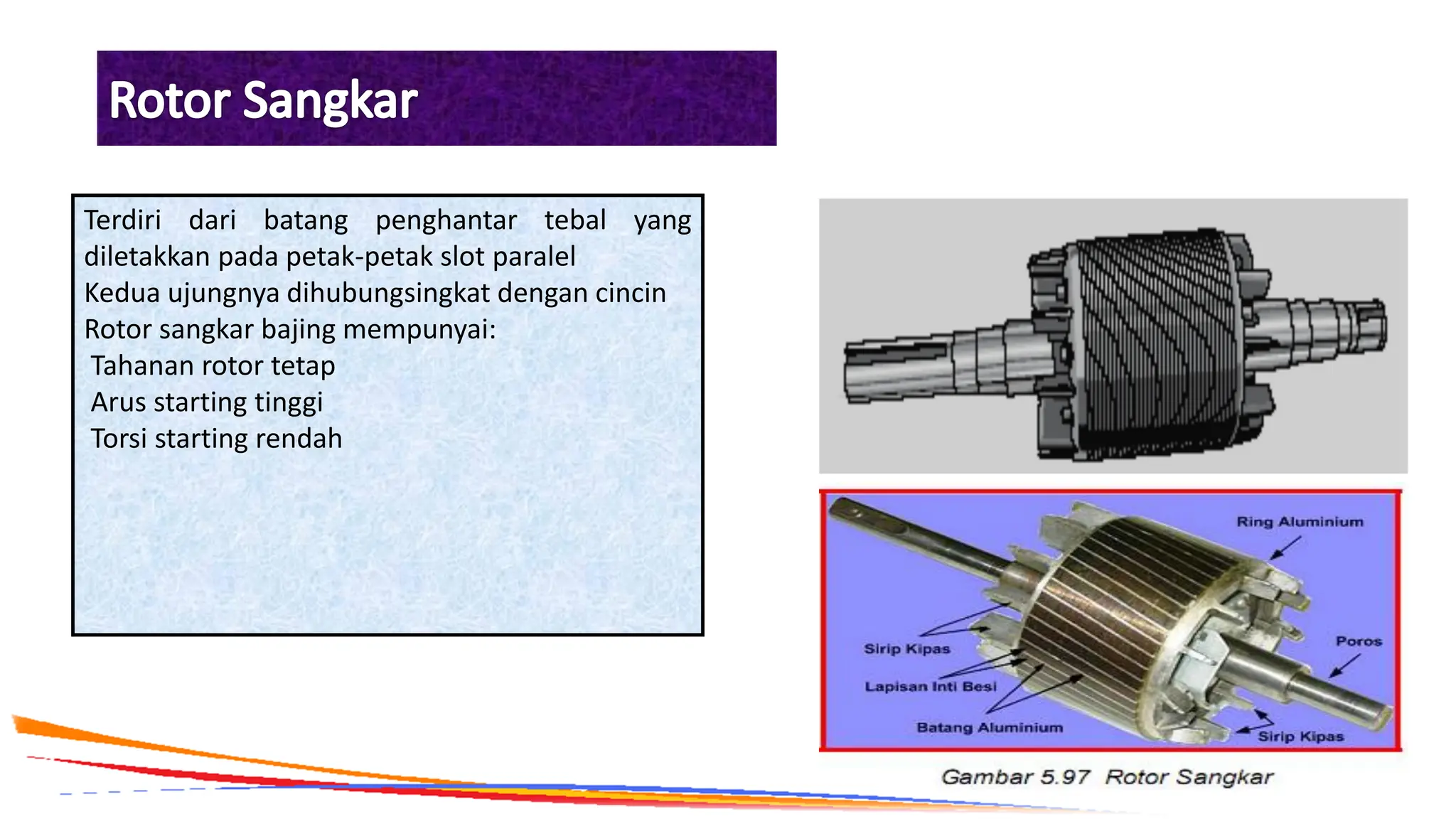 Rotor Sangkar

Terdiri dari batang penghantar tebal yang diletakkan pada petak-petak slot paralel
Kedua ujungnya dihubungsingkat dengan cincin
Rotor sangkar bajing mempunyai:
Tahanan rotor tetap
Arus starting tinggi
Torsi starting rendah

Ring Aluminium
Sirip Kipas
Poros
Lapisan Inti Besi
Batang Aluminium
Sirip Kipas

Gambar 5.97 Rotor Sangkar